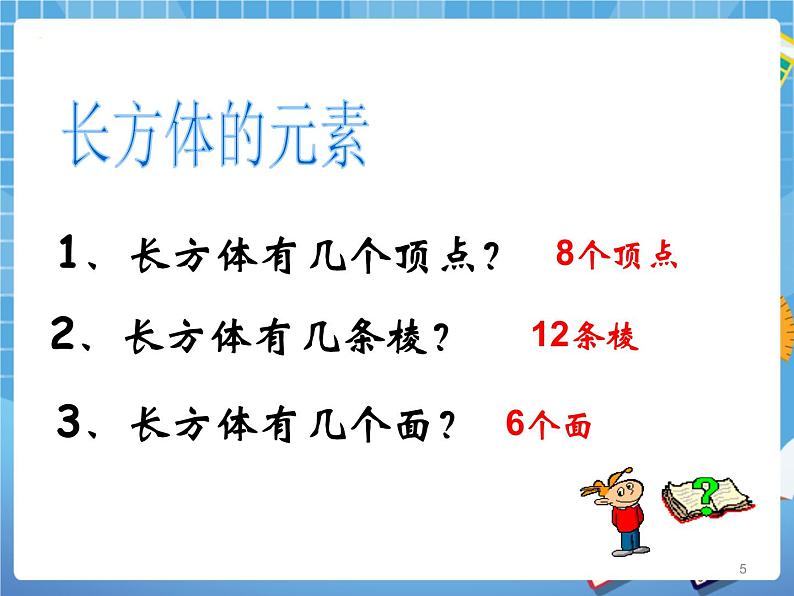 长方体的元素

1、长方体有几个顶点？ 8个顶点

2、长方体有几条棱？ 12条棱

3、长方体有几个面？ 6个面

?

5